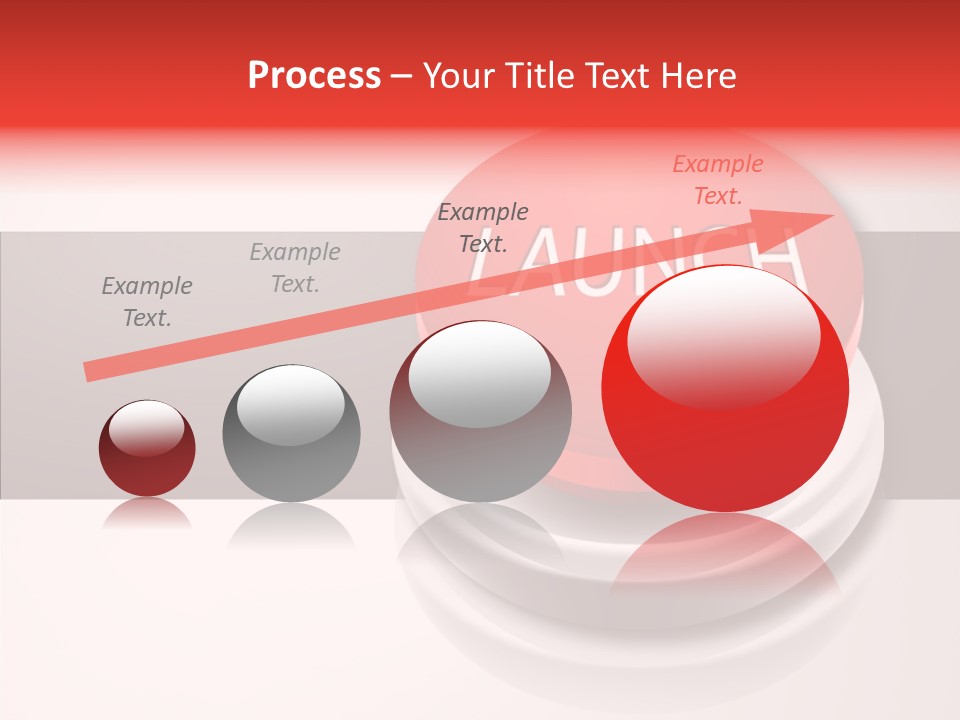 Process – Your Title Text Here

Example Text.

Example Text.

Example Text.

Example Text.

LAUNCH